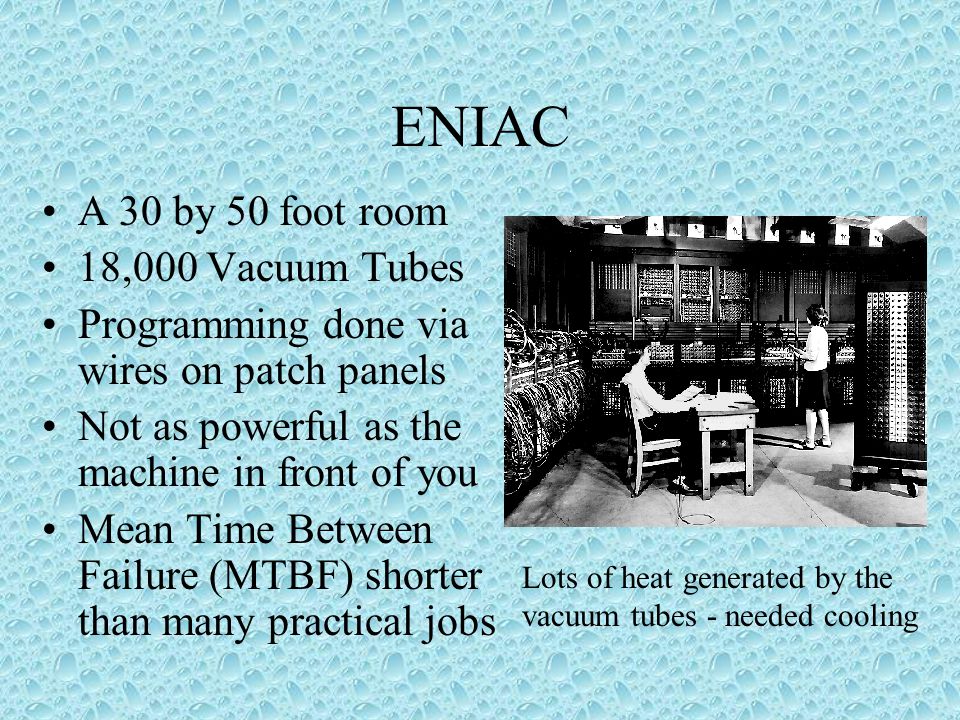 ENIAC

• A 30 by 50 foot room
• 18,000 Vacuum Tubes
• Programming done via wires on patch panels
• Not as powerful as the machine in front of you
• Mean Time Between Failure (MTBF) shorter than many practical jobs

Lots of heat generated by the vacuum tubes - needed cooling